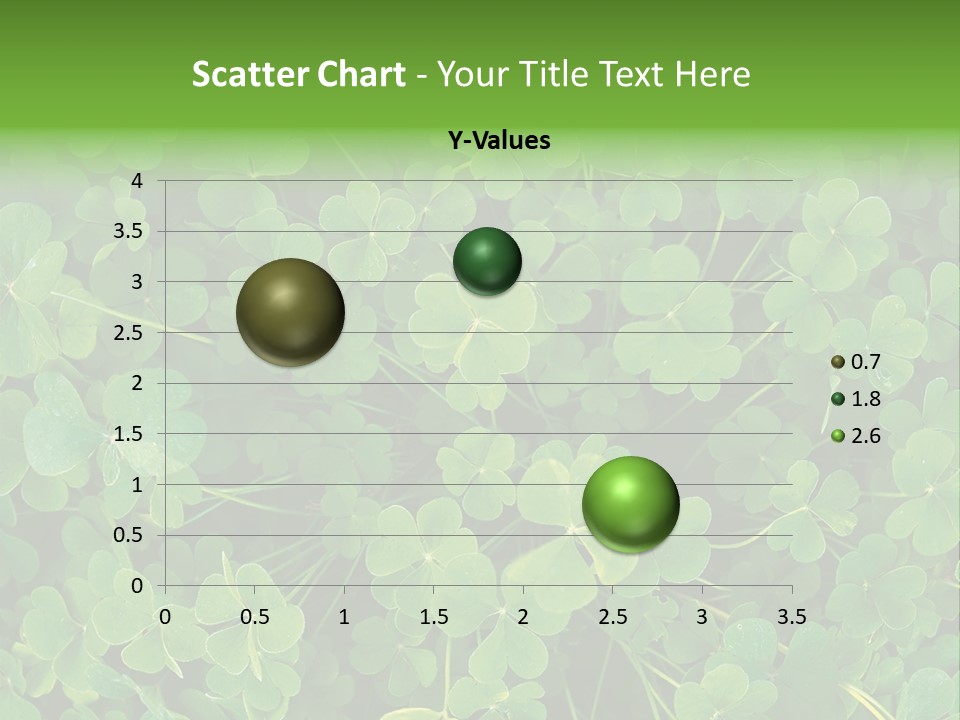 Scatter Chart - Your Title Text Here

Y-Values

4
3.5
3
2.5
2
1.5
1
0.5
0

0 0.5 1 1.5 2 2.5 3 3.5

0.7
1.8
2.6